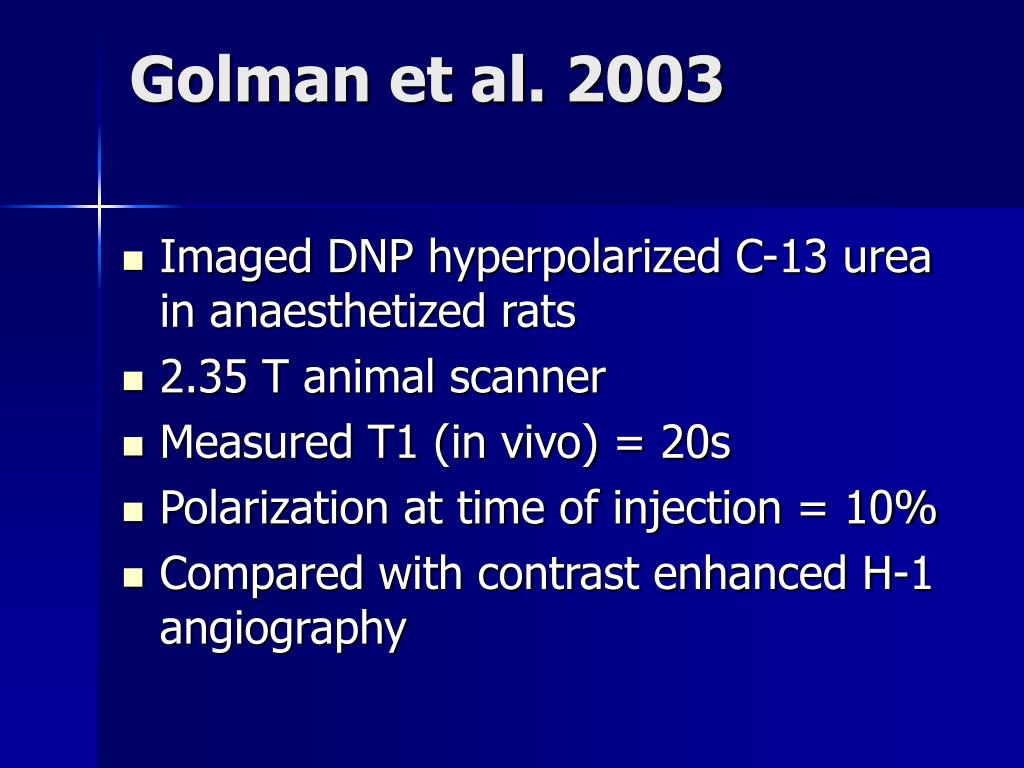 Golman et al. 2003

- Imaged DNP hyperpolarized C-13 urea in anaesthetized rats
- 2.35 T animal scanner
- Measured T1 (in vivo) = 20s
- Polarization at time of injection = 10%
- Compared with contrast enhanced H-1 angiography